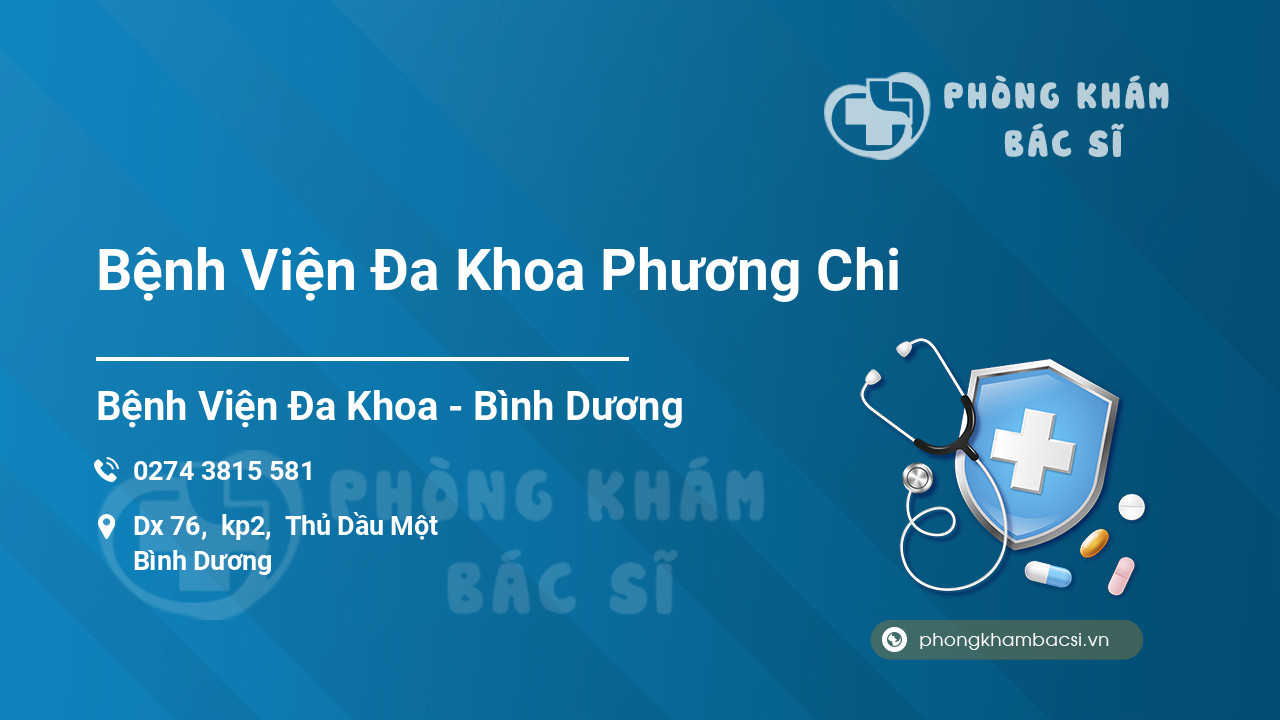 PHÒNG KHÁM
BÁC SĨ

Bệnh Viện Đa Khoa Phương Chi

Bệnh Viện Đa Khoa - Bình Dương

0274 3815 581

Dx 76, kp2, Thủ Dầu Một
Bình Dương

PHÒNG KHÁM
BÁC SĨ

phongkhambacsi.vn